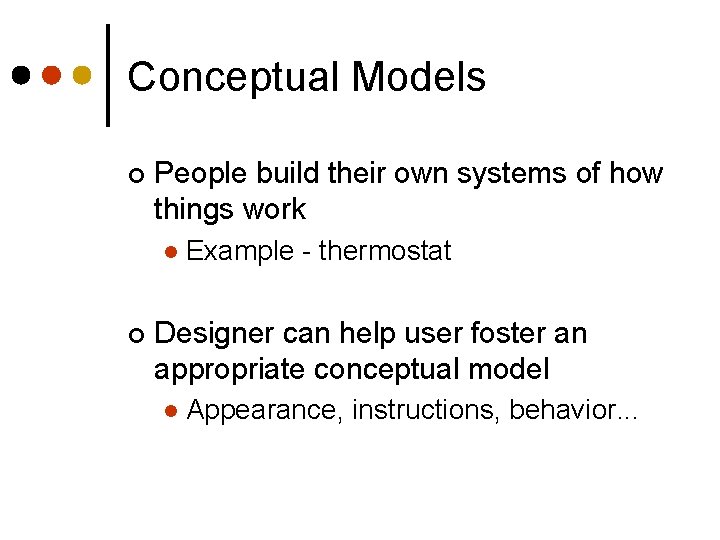 Conceptual Models

People build their own systems of how things work

Example - thermostat

Designer can help user foster an appropriate conceptual model

Appearance, instructions, behavior...